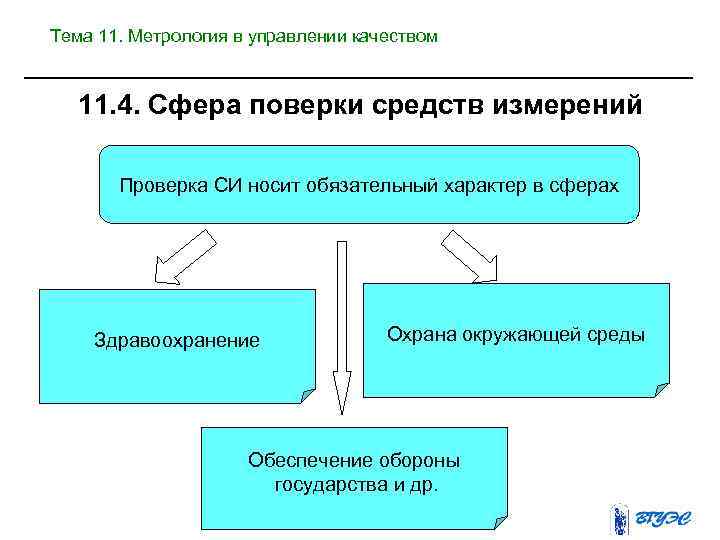 Тема 11. Метрология в управлении качеством

11.4. Сфера поверки средств измерений

Проверка СИ носит обязательный характер в сферах

Здравоохранение

Охрана окружающей среды

Обеспечение обороны государства и др.

ВГУЭС